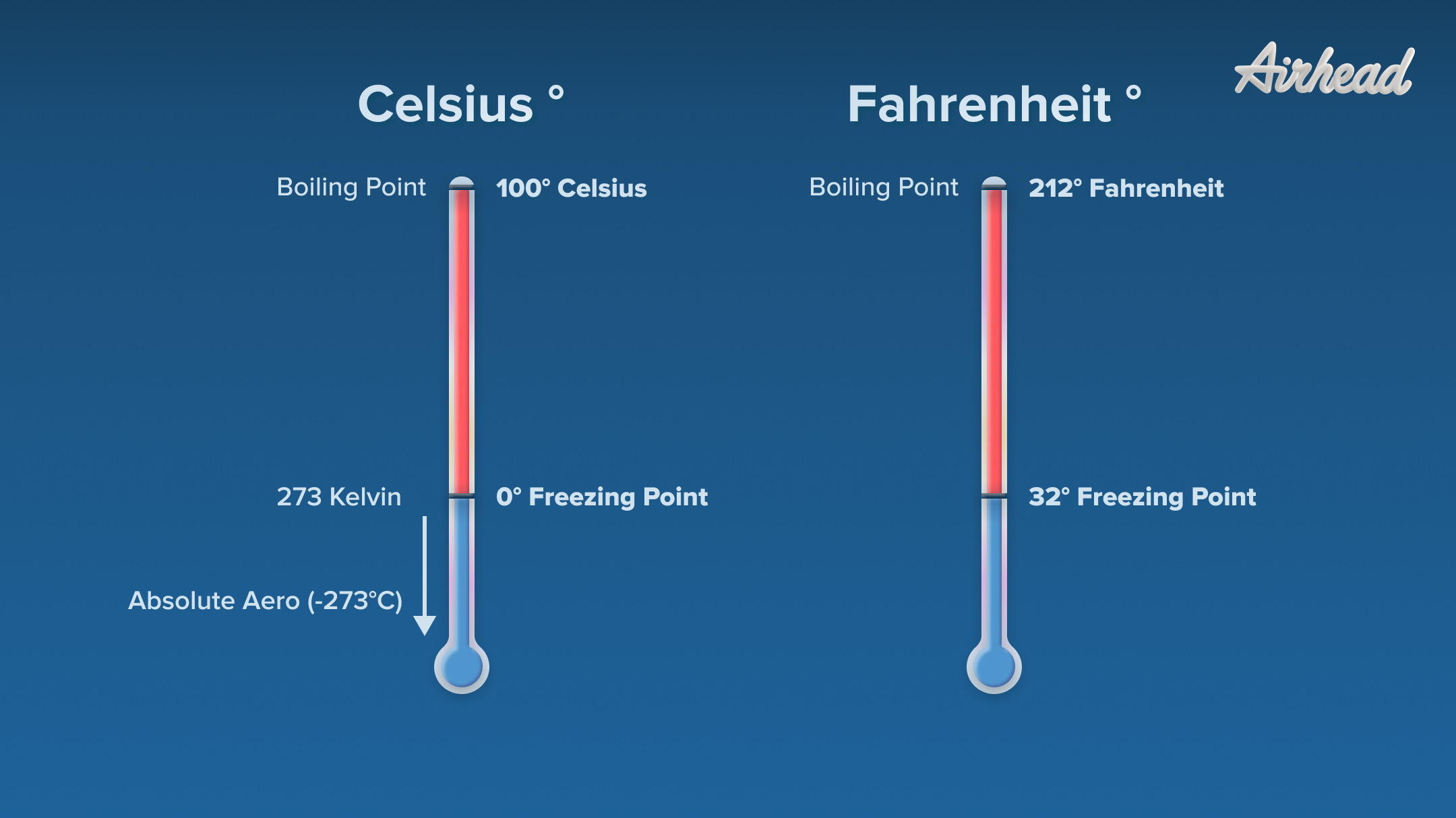 Airhead

Celsius °

Boiling Point 100° Celsius

273 Kelvin 0° Freezing Point

Absolute Aero (-273°C)

Fahrenheit °

Boiling Point 212° Fahrenheit

32° Freezing Point